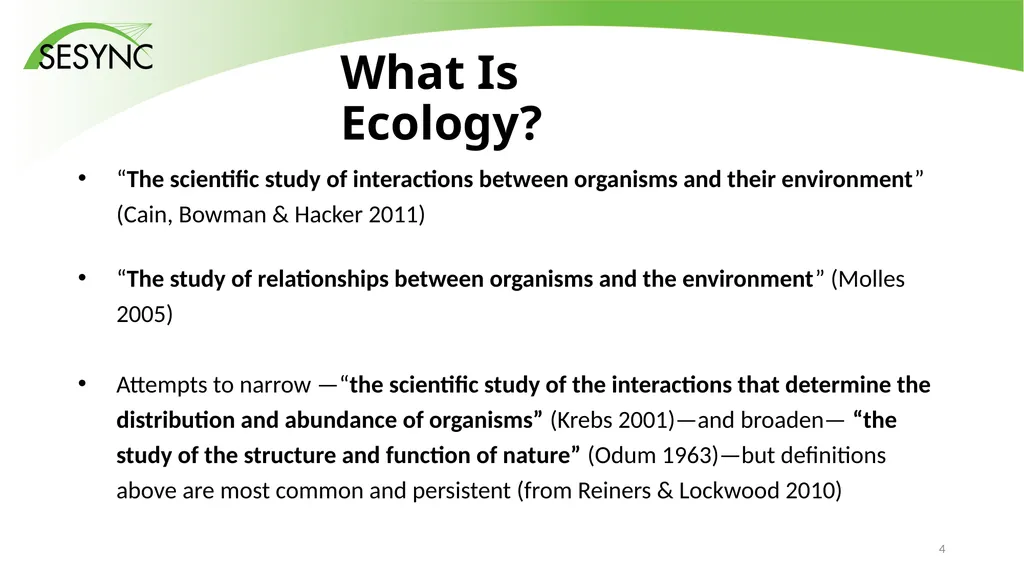 SESYNC

What Is Ecology?

• “The scientific study of interactions between organisms and their environment” (Cain, Bowman & Hacker 2011)

• “The study of relationships between organisms and the environment” (Molles 2005)

• Attempts to narrow —“the scientific study of the interactions that determine the distribution and abundance of organisms” (Krebs 2001)—and broaden— “the study of the structure and function of nature” (Odum 1963)—but definitions above are most common and persistent (from Reiners & Lockwood 2010)

4